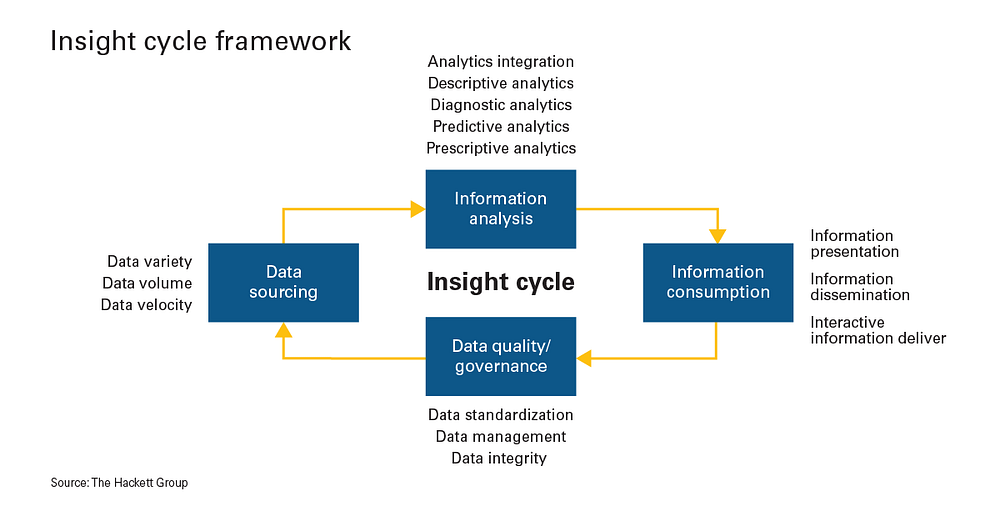 Insight cycle framework

Analytics integration
Descriptive analytics
Diagnostic analytics
Predictive analytics
Prescriptive analytics

Information analysis

Data variety
Data volume
Data velocity

Data sourcing

Insight cycle

Information consumption

Information presentation
Information dissemination
Interactive information deliver

Data quality/ governance

Data standardization
Data management
Data integrity

Source: The Hackett Group